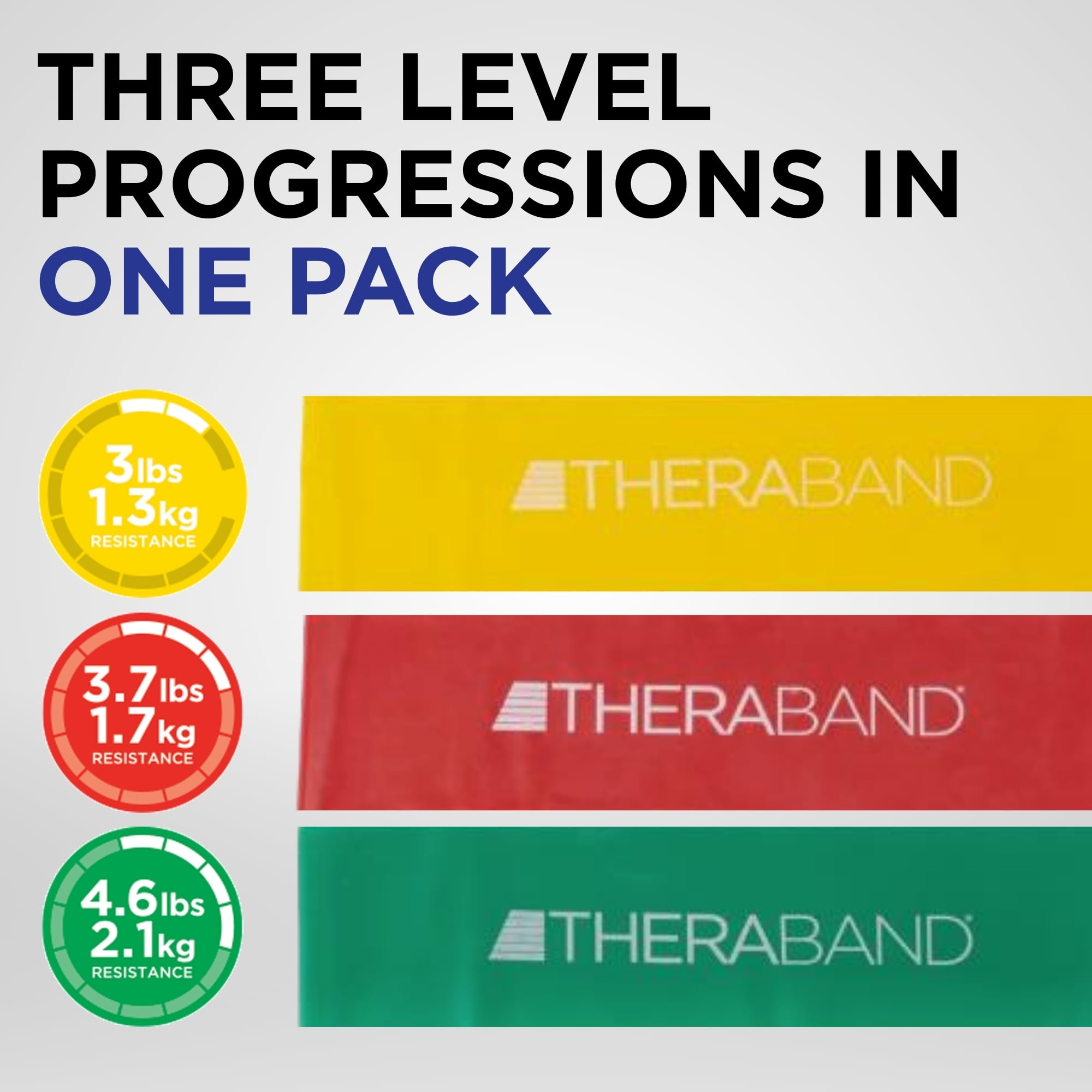 THREE LEVEL PROGRESSIONS IN ONE PACK

3lbs
1.3kg
RESISTANCE

THERABAND

3.7lbs
1.7kg
RESISTANCE

THERABAND

4.6lbs
2.1kg
RESISTANCE

THERABAND